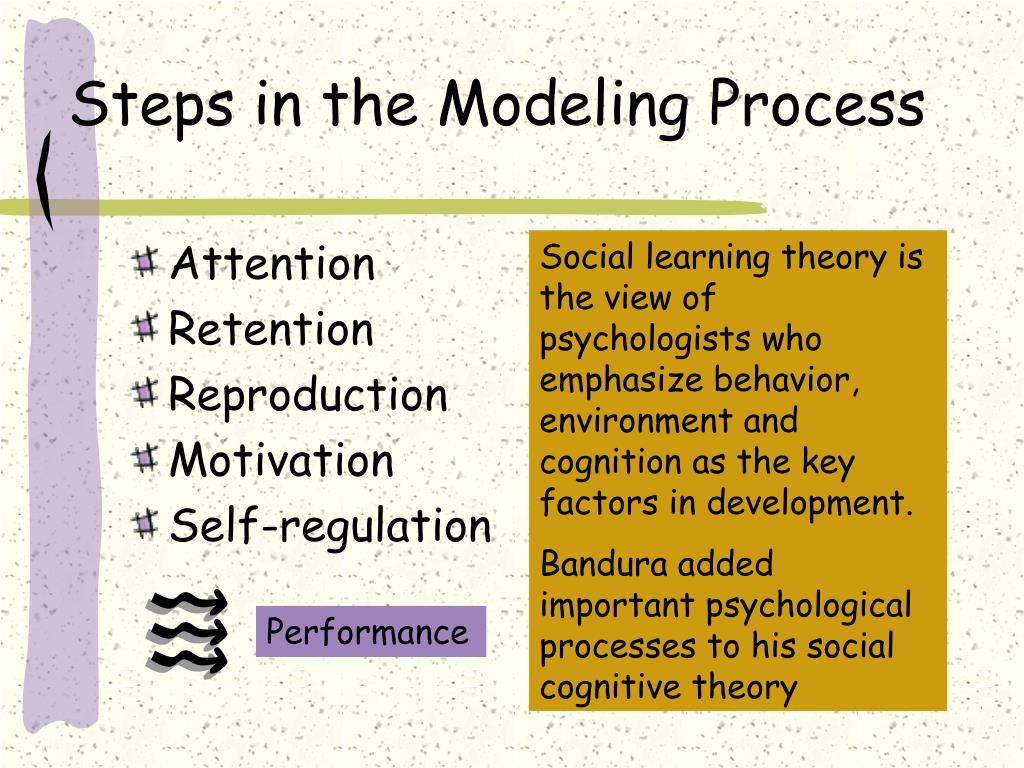 Steps in the Modeling Process

Attention
Retention
Reproduction
Motivation
Self-regulation

Performance

Social learning theory is the view of psychologists who emphasize behavior, environment and cognition as the key factors in development.

Bandura added important psychological processes to his social cognitive theory